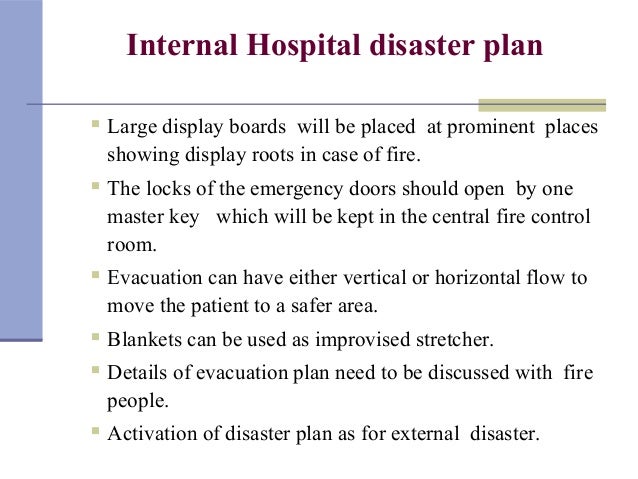 Internal Hospital disaster plan

- Large display boards will be placed at prominent places showing display roots in case of fire.
- The locks of the emergency doors should open by one master key which will be kept in the central fire control room.
- Evacuation can have either vertical or horizontal flow to move the patient to a safer area.
- Blankets can be used as improvised stretcher.
- Details of evacuation plan need to be discussed with fire people.
- Activation of disaster plan as for external disaster.